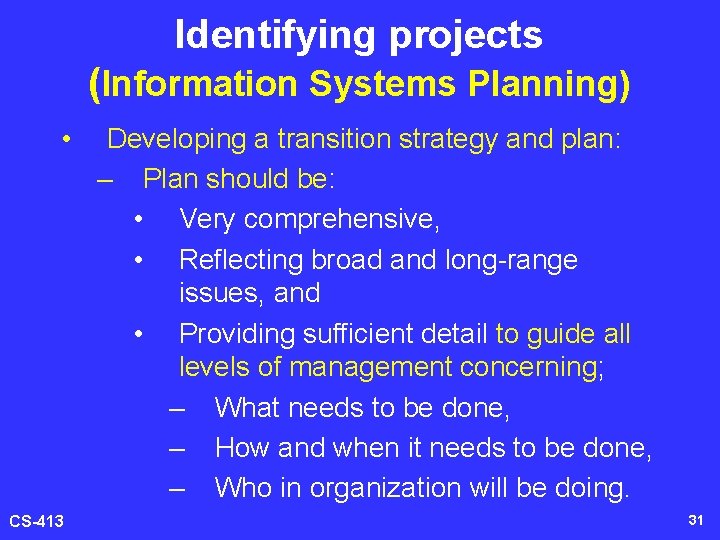 Identifying projects
(Information Systems Planning)

• Developing a transition strategy and plan:
– Plan should be:
• Very comprehensive,
• Reflecting broad and long-range issues, and
• Providing sufficient detail to guide all levels of management concerning;
– What needs to be done,
– How and when it needs to be done,
– Who in organization will be doing.

CS-413

31